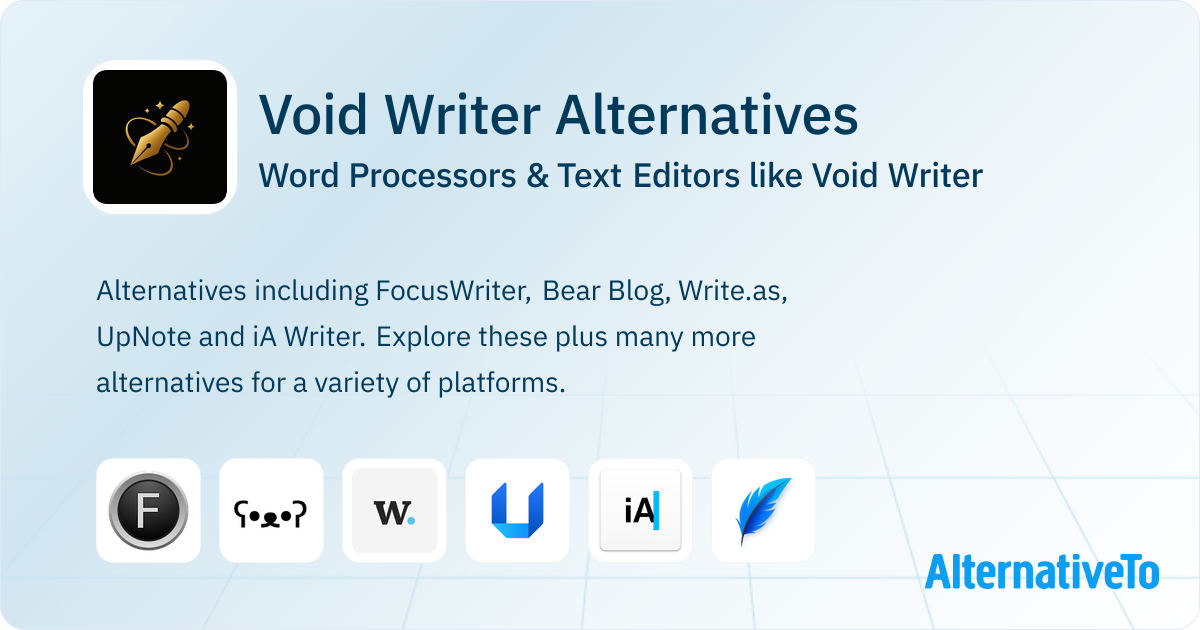 Void Writer Alternatives

Word Processors & Text Editors like Void Writer

Alternatives including FocusWriter, Bear Blog, Write.as, UpNote and iA Writer. Explore these plus many more alternatives for a variety of platforms.

F

ʕ•ᴥ•ʔ

w.

iA

AlternativeTo